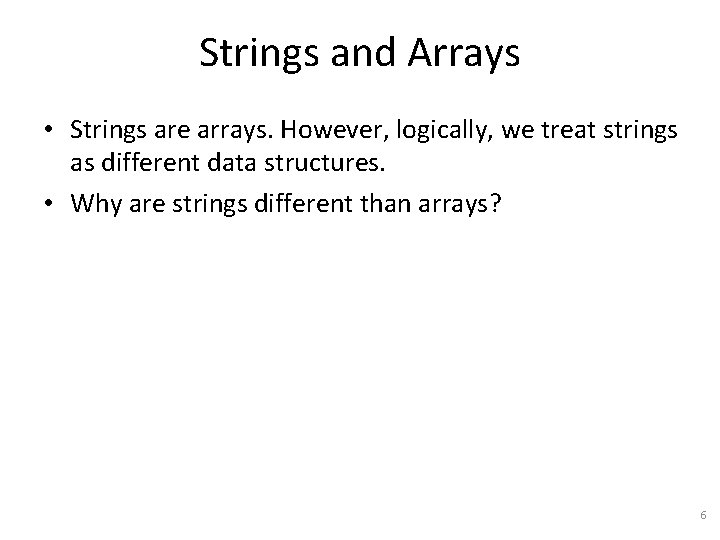 Strings and Arrays

• Strings are arrays. However, logically, we treat strings as different data structures.

• Why are strings different than arrays?

6